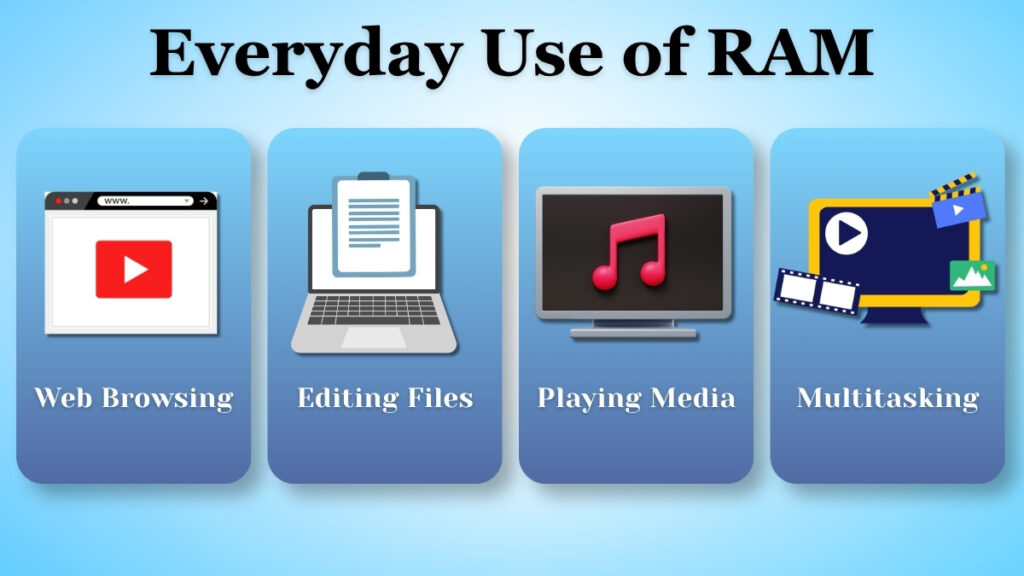 Everyday Use of RAM

www.

Web Browsing

Editing Files

Playing Media

Multitasking